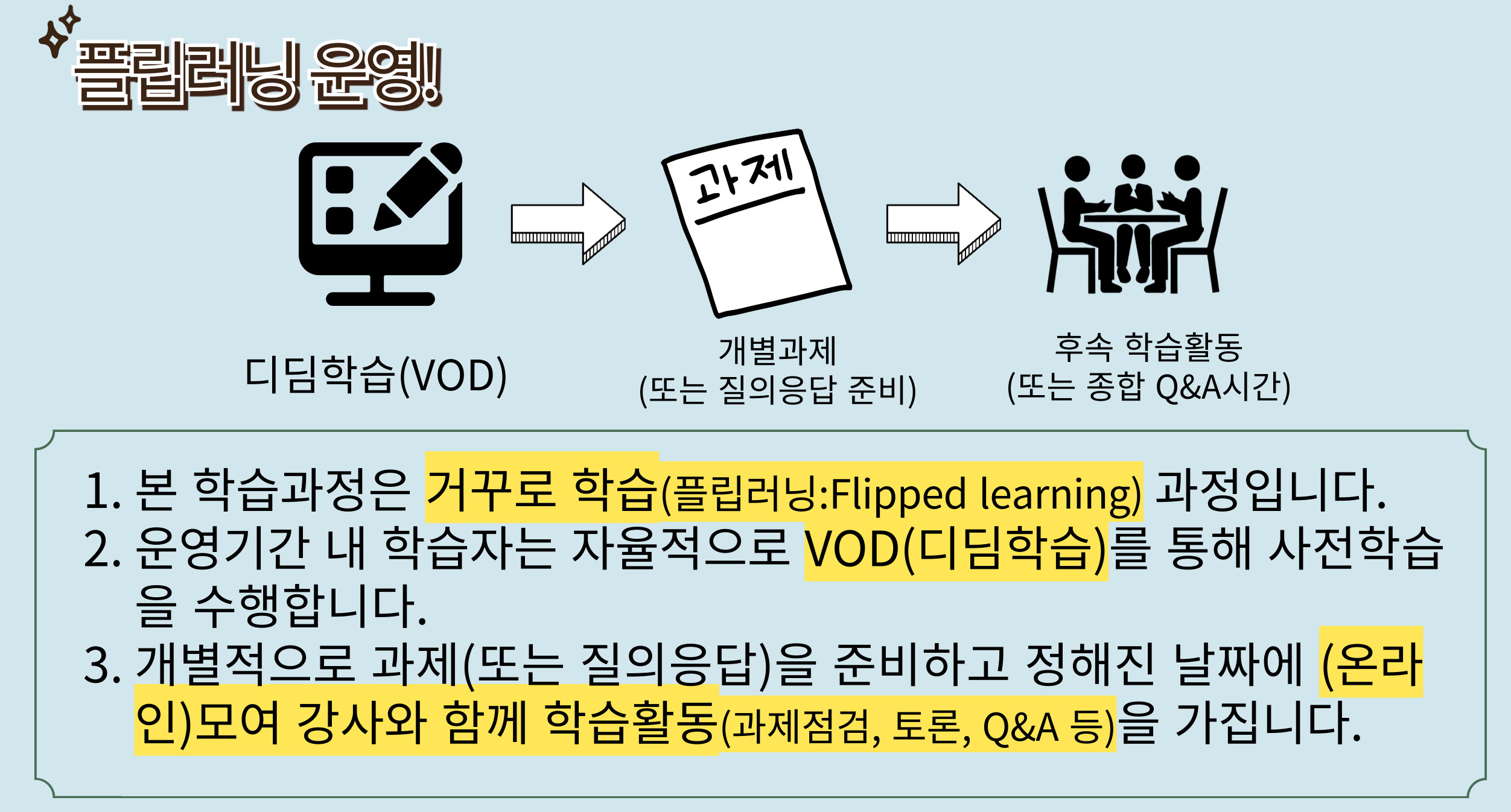 플립러닝 운영!

과제

디딤학습(VOD)

개별과제
(또는 질의응답 준비)

후속 학습활동
(또는 종합 Q&A시간)

1. 본 학습과정은 거꾸로 학습(플립러닝:Flipped learning) 과정입니다.
2. 운영기간 내 학습자는 자율적으로 VOD(디딤학습)를 통해 사전학습을 수행합니다.
3. 개별적으로 과제(또는 질의응답)을 준비하고 정해진 날짜에 (온라인)모여 강사와 함께 학습활동(과제점검, 토론, Q&A 등)을 가집니다.